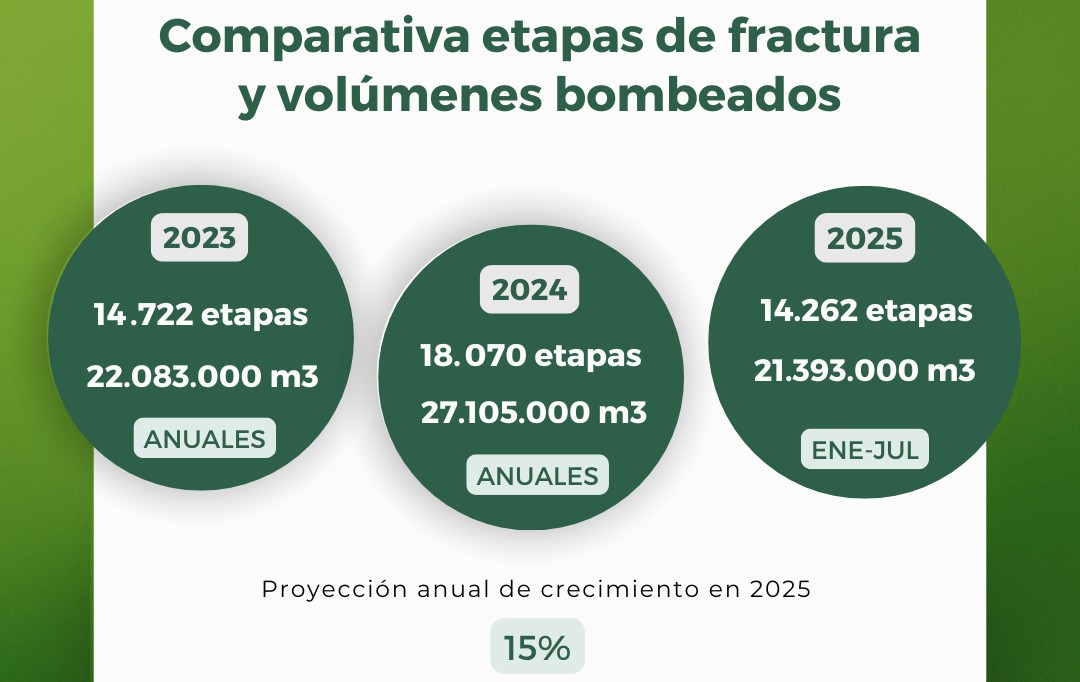 Comparativa etapas de fractura y volúmenes bombeados

2023

14.722 etapas

22.083.000 m3

ANUALES

2024

18.070 etapas

27.105.000 m3

ANUALES

2025

14.262 etapas

21.393.000 m3

ENE-JUL

Proyección anual de crecimiento en 2025

15%